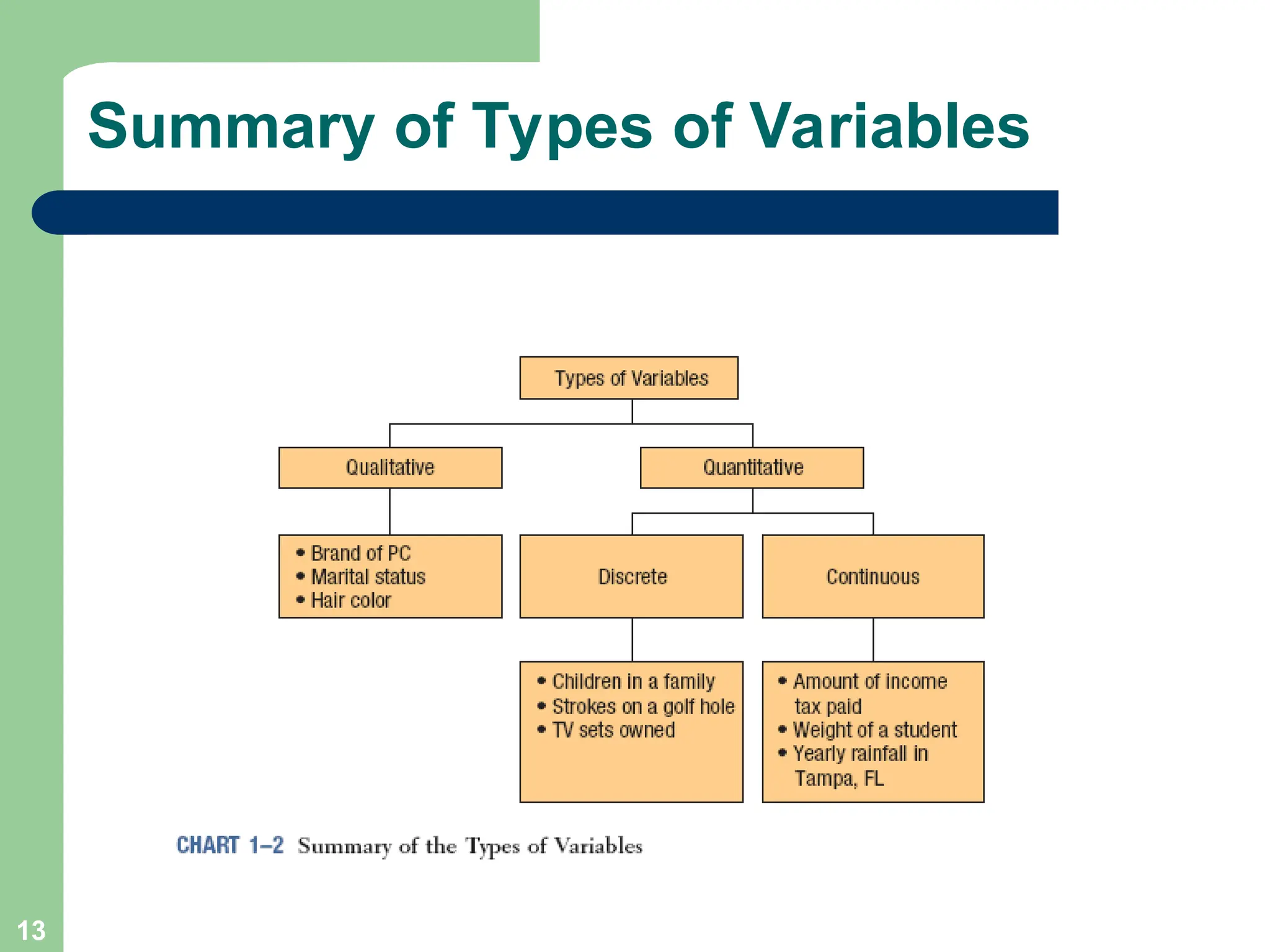 Summary of Types of Variables

Types of Variables

Qualitative

Quantitative

• Brand of PC
• Marital status
• Hair color

Discrete

Continuous

• Children in a family
• Strokes on a golf hole
• TV sets owned

• Amount of income tax paid
• Weight of a student
• Yearly rainfall in Tampa, FL

CHART 1–2 Summary of the Types of Variables

13